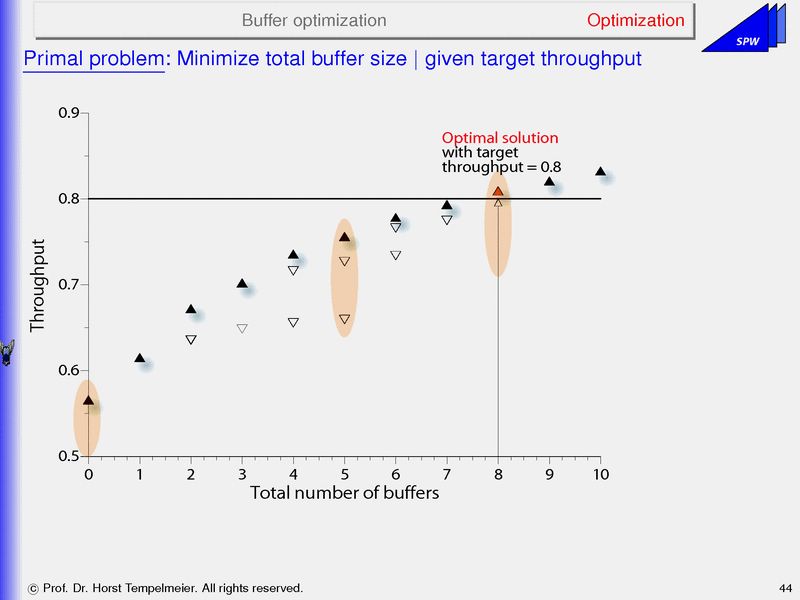 Buffer optimization

Optimization

SPW

Primal problem: Minimize total buffer size | given target throughput

0.9
0.8
0.7
0.6
0.5

Throughput

Optimal solution
with target
throughput = 0.8

0 1 2 3 4 5 6 7 8 9 10

Total number of buffers

© Prof. Dr. Horst Tempelmeier. All rights reserved.

44